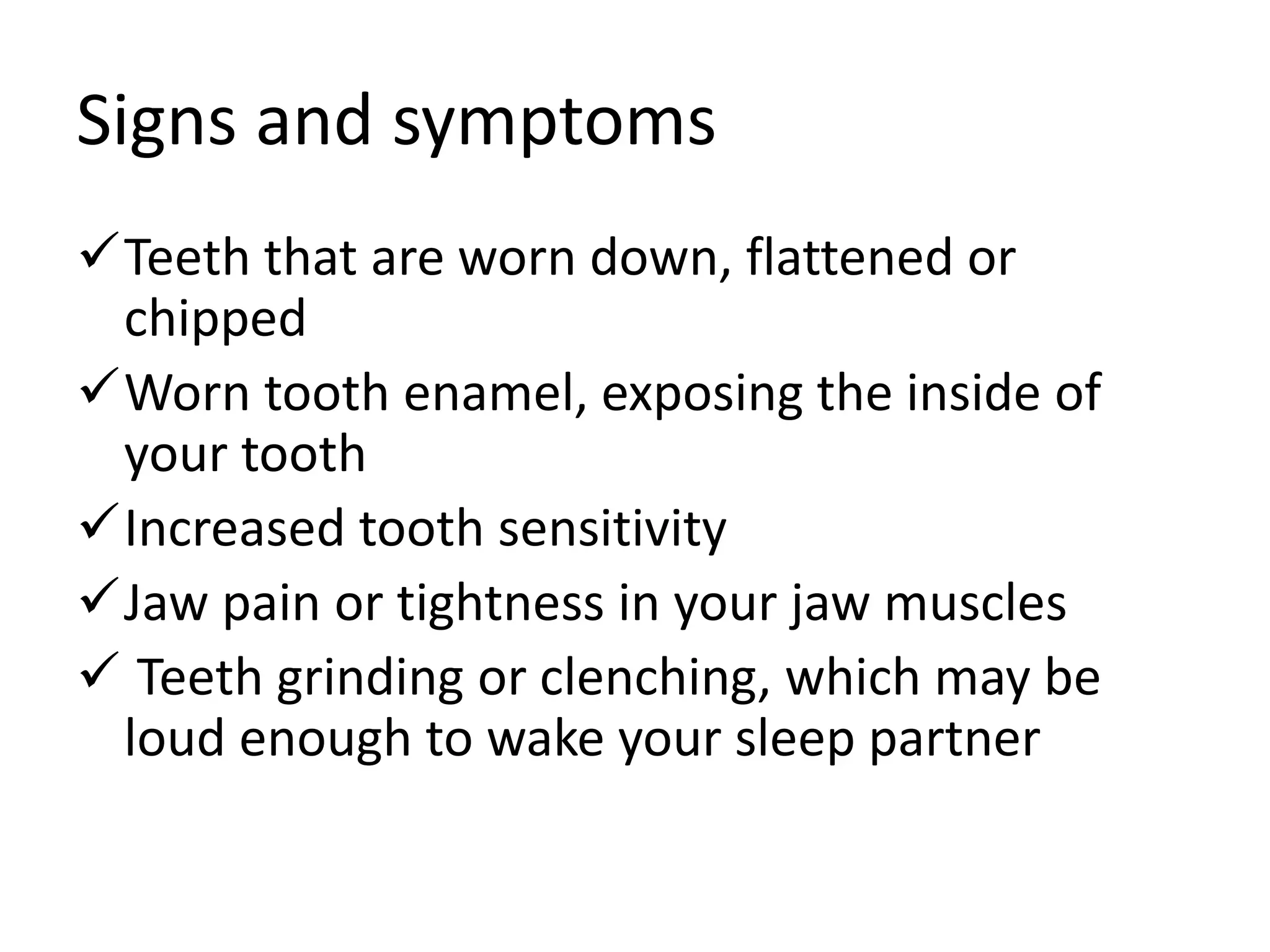 Signs and symptoms

✓ Teeth that are worn down, flattened or chipped

✓ Worn tooth enamel, exposing the inside of your tooth

✓ Increased tooth sensitivity

✓ Jaw pain or tightness in your jaw muscles

✓ Teeth grinding or clenching, which may be loud enough to wake your sleep partner